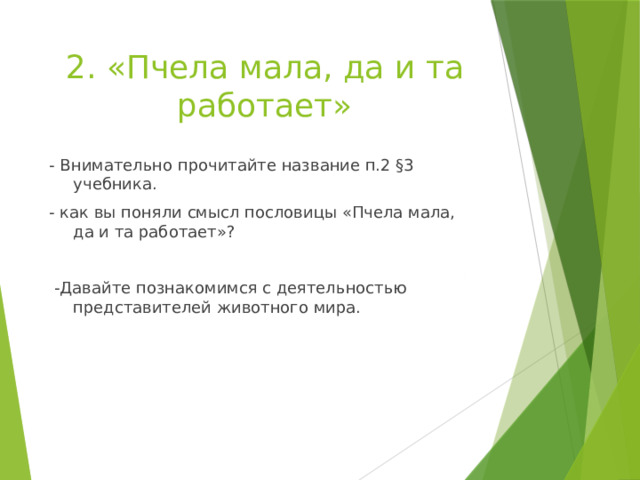 2. «Пчела мала, да и та работает»

- Внимательно прочитайте название п.2 §3 учебника.

- как вы поняли смысл пословицы «Пчела мала, да и та работает»?

-Давайте познакомимся с деятельностью представителей животного мира.